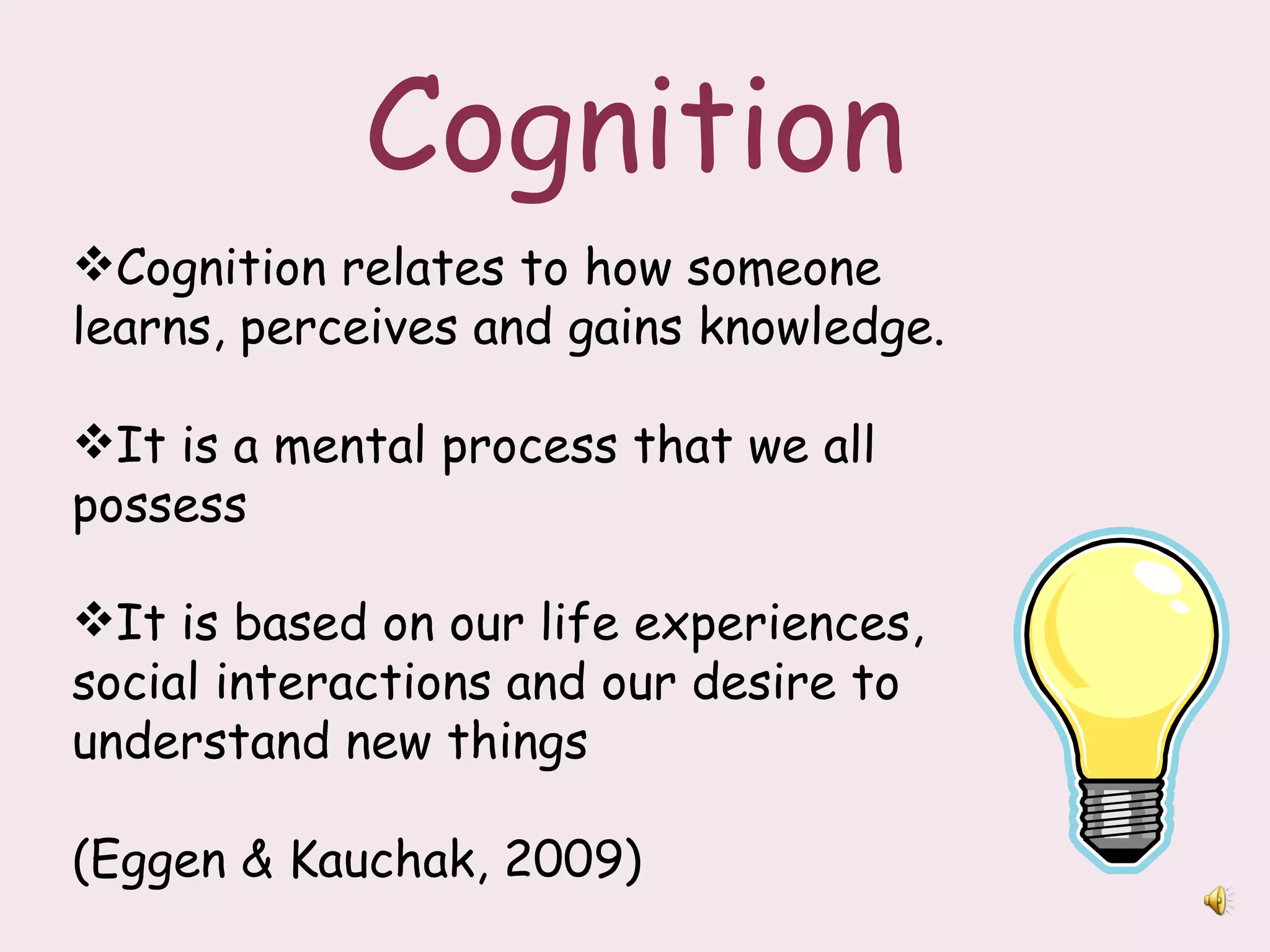 Cognition

❖Cognition relates to how someone learns, perceives and gains knowledge.

❖It is a mental process that we all possess

❖It is based on our life experiences, social interactions and our desire to understand new things

(Eggen & Kauchak, 2009)